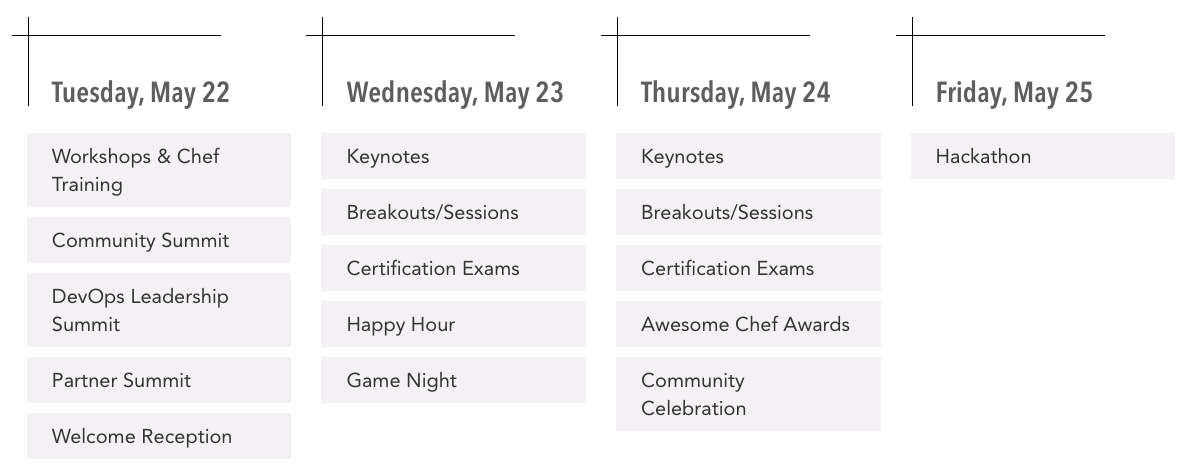 Tuesday, May 22

Workshops & Chef Training

Community Summit

DevOps Leadership Summit

Partner Summit

Welcome Reception

Wednesday, May 23

Keynotes

Breakouts/Sessions

Certification Exams

Happy Hour

Game Night

Thursday, May 24

Keynotes

Breakouts/Sessions

Certification Exams

Awesome Chef Awards

Community Celebration

Friday, May 25

Hackathon